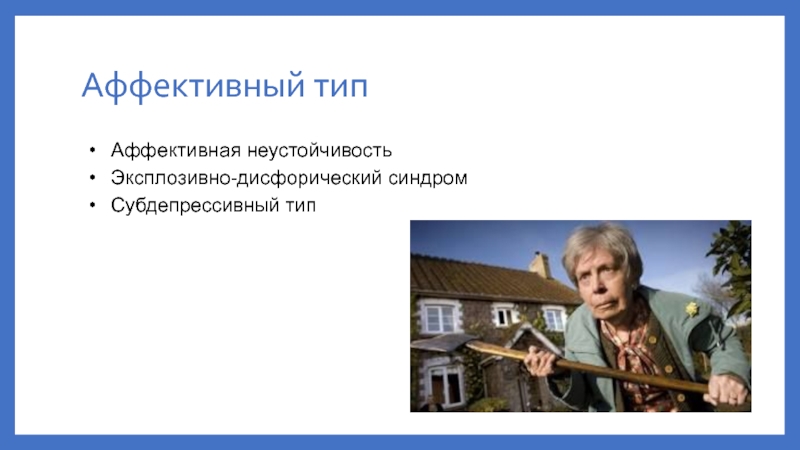 Аффективный тип

• Аффективная неустойчивость
• Эксплозивно-дисфорический синдром
• Субдепрессивный тип